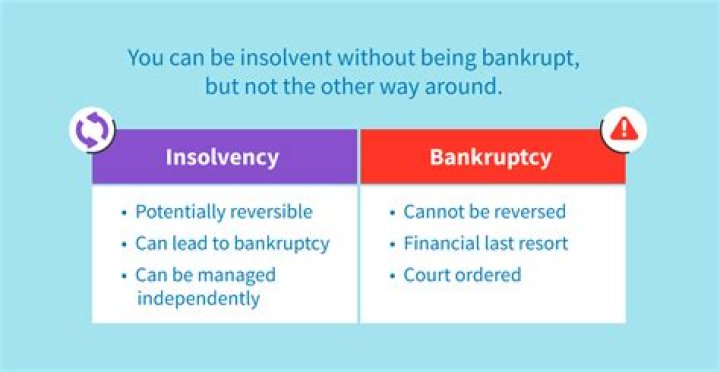 You can be insolvent without being bankrupt, but not the other way around.

| Insolvency | Bankruptcy |
|---|---|
| • Potentially reversible<br>• Can lead to bankruptcy<br>• Can be managed independently | • Cannot be reversed<br>• Financial last resort<br>• Court ordered |